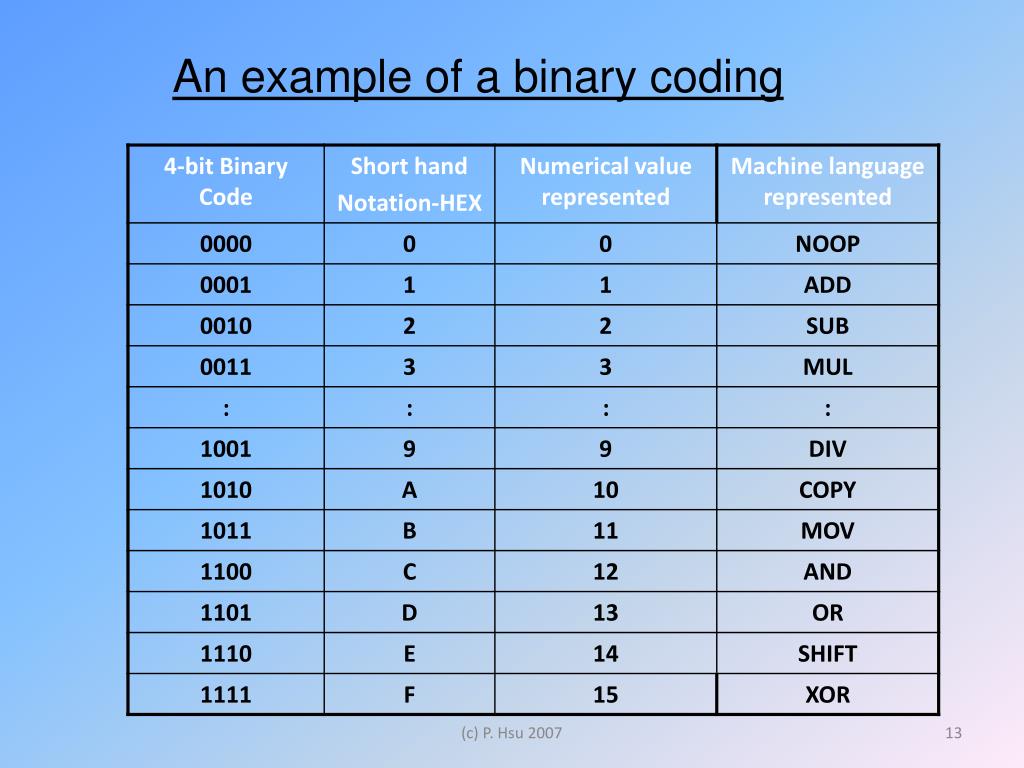 An example of a binary coding

| 4-bit Binary Code | Short hand Notation-HEX | Numerical value represented | Machine language represented |
|---|---|---|---|
| 0000 | 0 | 0 | NOOP |
| 0001 | 1 | 1 | ADD |
| 0010 | 2 | 2 | SUB |
| 0011 | 3 | 3 | MUL |
| : | : | : | : |
| 1001 | 9 | 9 | DIV |
| 1010 | A | 10 | COPY |
| 1011 | B | 11 | MOV |
| 1100 | C | 12 | AND |
| 1101 | D | 13 | OR |
| 1110 | E | 14 | SHIFT |
| 1111 | F | 15 | XOR |

(c) P. Hsu 2007

13